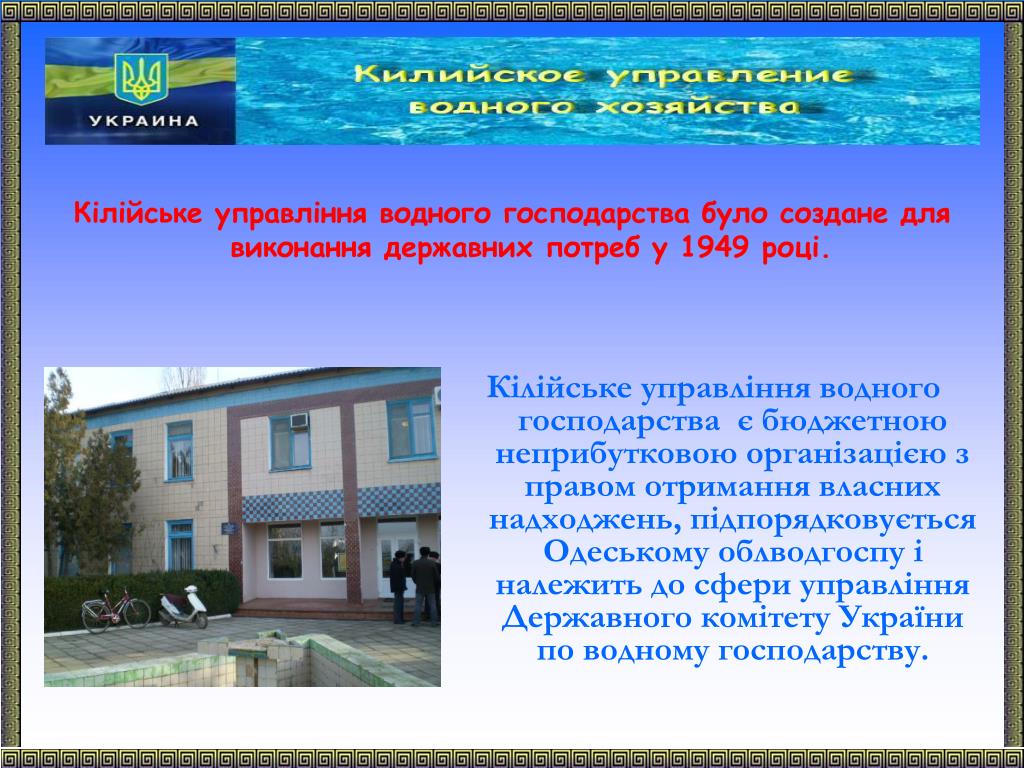 УКРАИНА

Килийское управление водного хозяйства

Кілійське управління водного господарства було создане для виконання державних потреб у 1949 році.

Кілійське управління водного господарства є бюджетною неприбутковою організацією з правом отримання власних надходжень, підпорядковується Одеському облводгоспу і належить до сфери управління Державного комітету України по водному господарству.